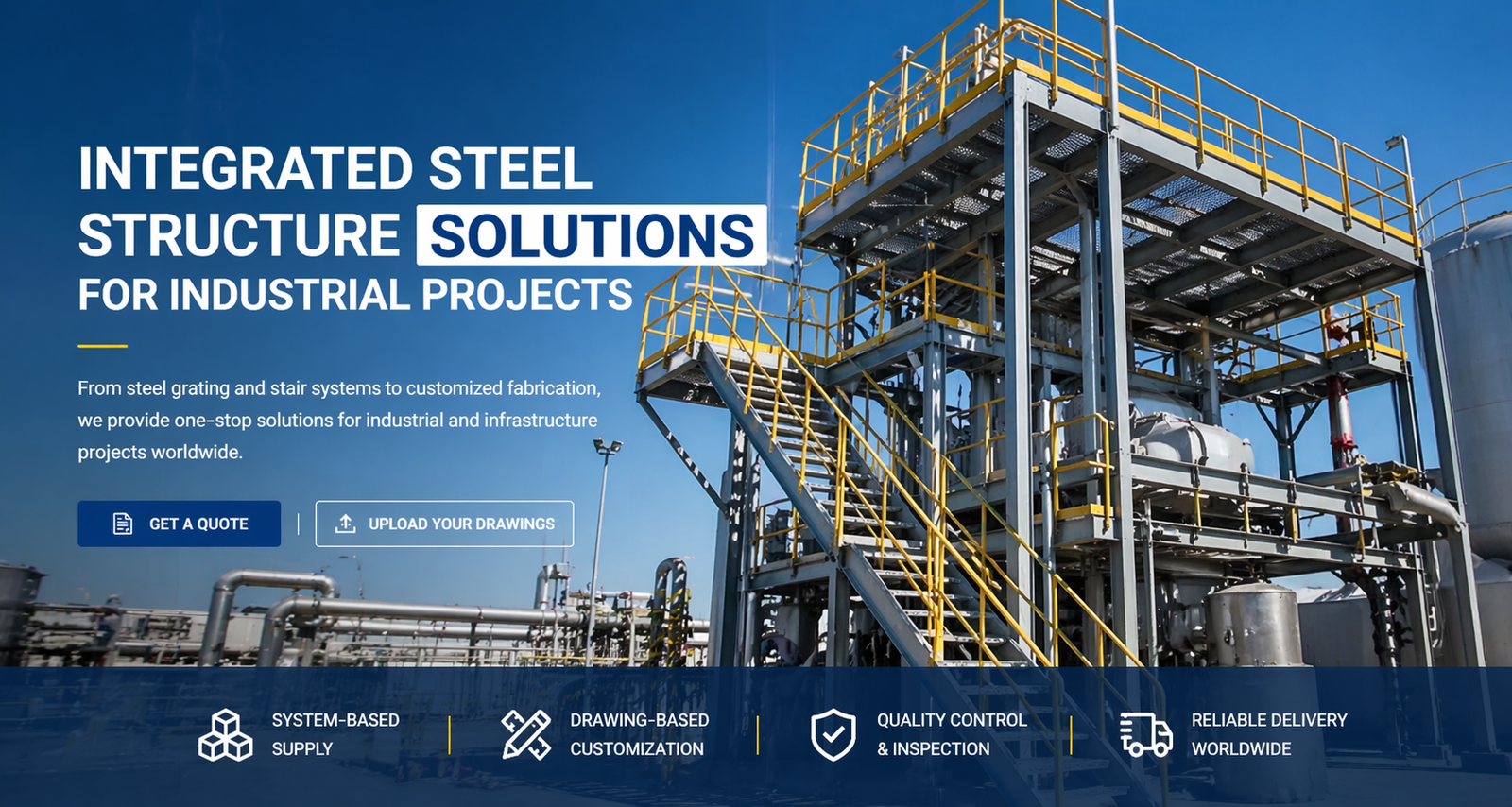 INTEGRATED STEEL STRUCTURE SOLUTIONS FOR INDUSTRIAL PROJECTS

From steel grating and stair systems to customized fabrication, we provide one-stop solutions for industrial and infrastructure projects worldwide.

GET A QUOTE

UPLOAD YOUR DRAWINGS

SYSTEM-BASED SUPPLY

DRAWING-BASED CUSTOMIZATION

QUALITY CONTROL & INSPECTION

RELIABLE DELIVERY WORLDWIDE